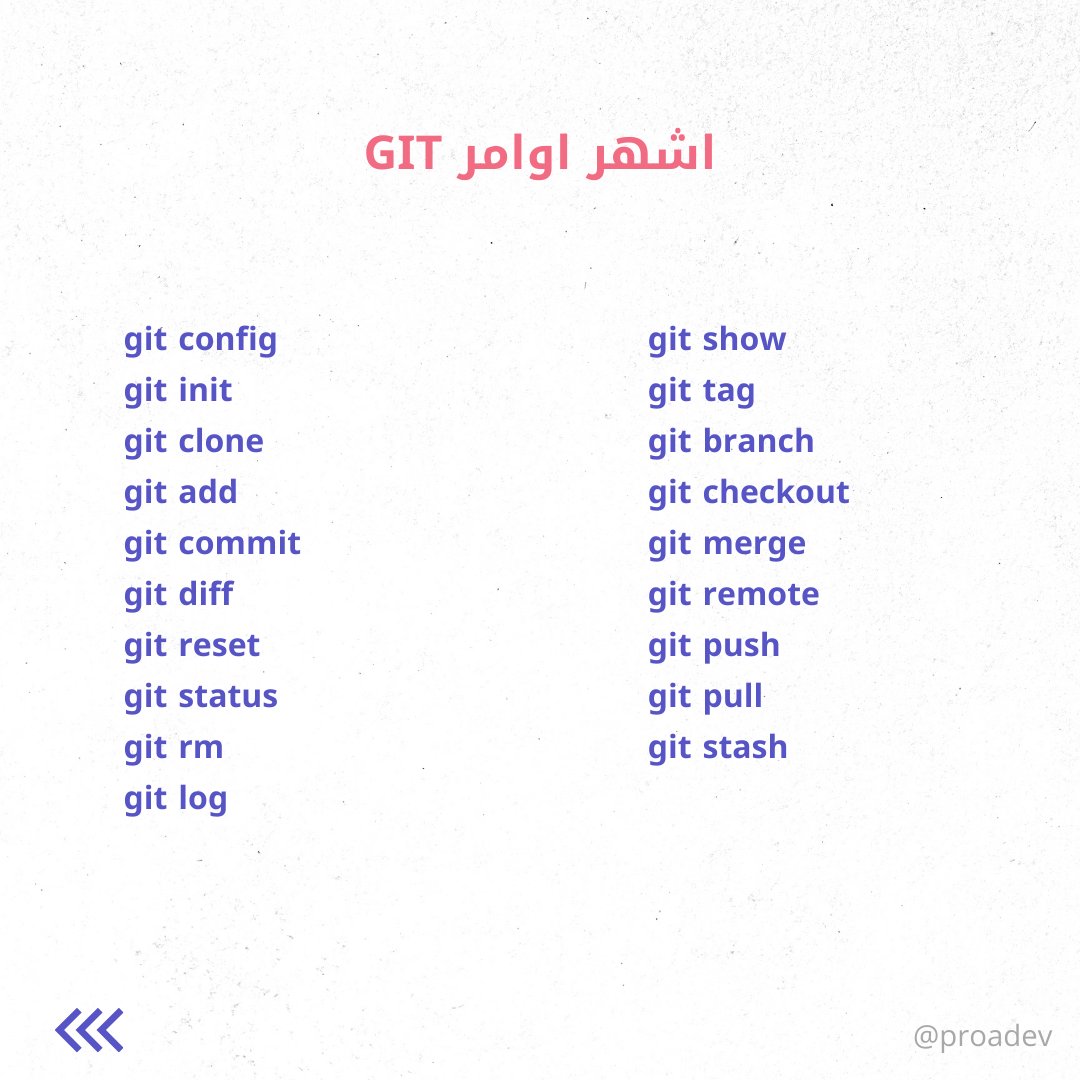 اشهر اوامر GIT

git config
git init
git clone
git add
git commit
git diff
git reset
git status
git rm
git log

git show
git tag
git branch
git checkout
git merge
git remote
git push
git pull
git stash

@proadev